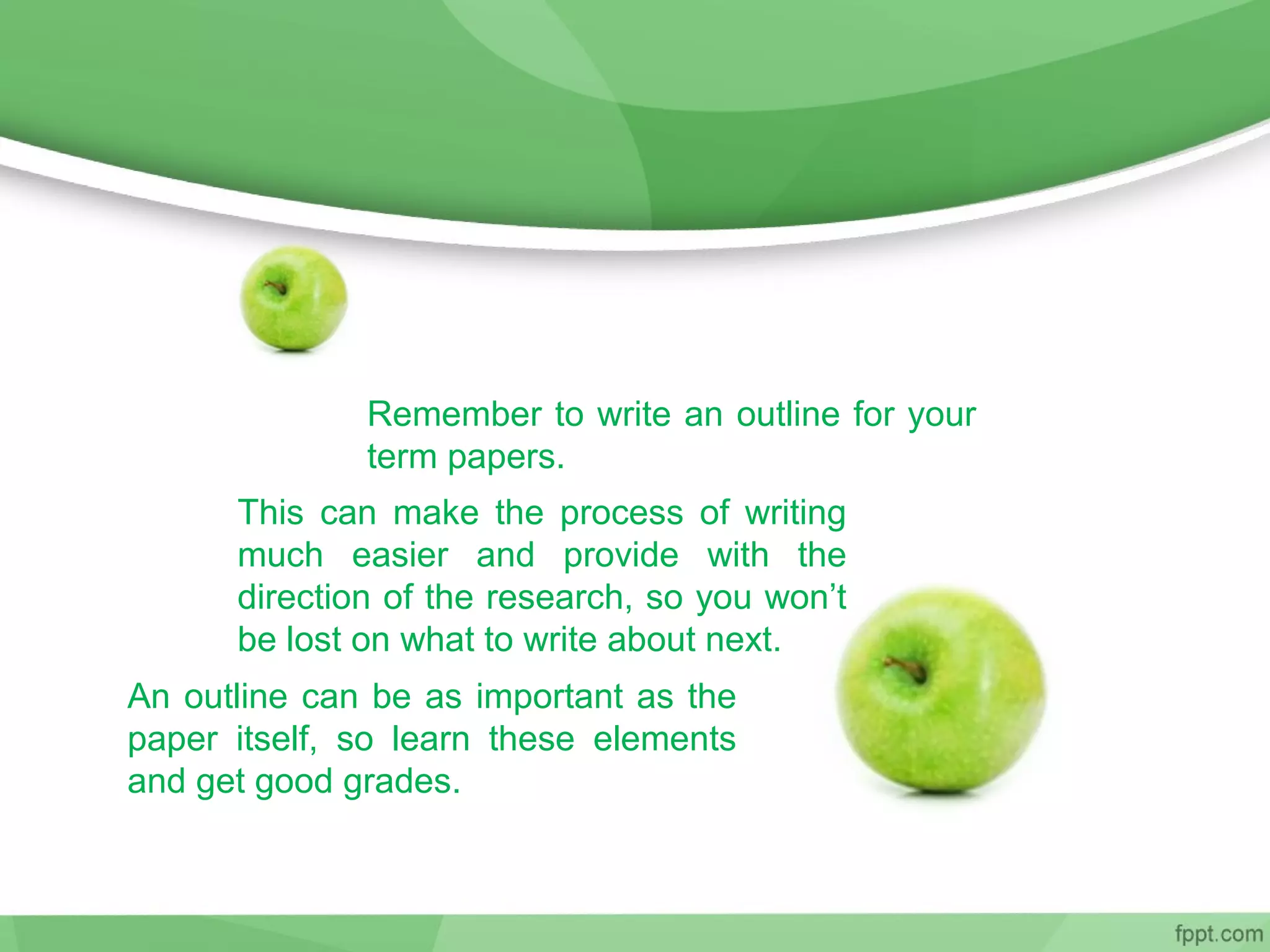 Remember to write an outline for your term papers.

This can make the process of writing much easier and provide with the direction of the research, so you won’t be lost on what to write about next.

An outline can be as important as the paper itself, so learn these elements and get good grades.

fppt.com